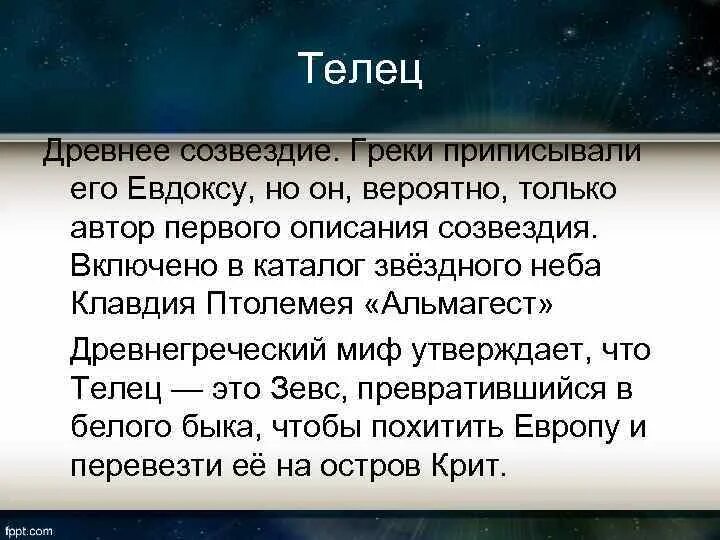 Телец

Древнее созвездие. Греки приписывали его Евдоксу, но он, вероятно, только автор первого описания созвездия. Включено в каталог звёздного неба Клавдия Птолемея «Альмагест»

Древнегреческий миф утверждает, что Телец — это Зевс, превратившийся в белого быка, чтобы похитить Европу и перевезти её на остров Крит.

fppt.com